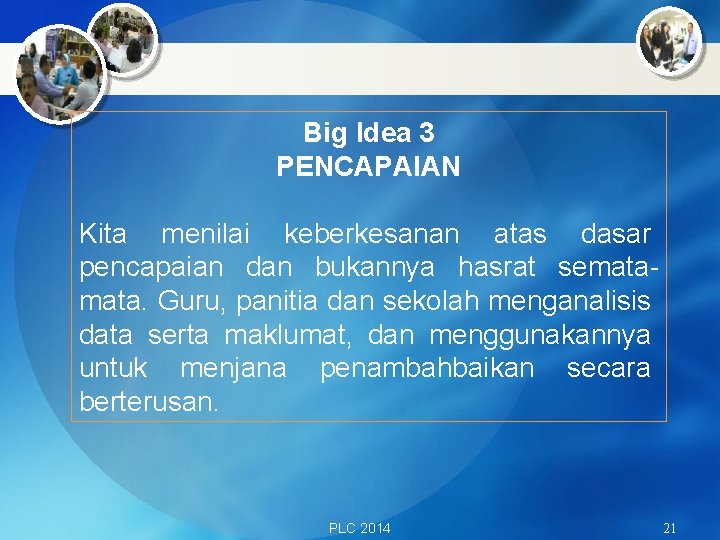 Big Idea 3
PENCAPAIAN

Kita menilai keberkesanan atas dasar pencapaian dan bukannya hasrat semata-mata. Guru, panitia dan sekolah menganalisis data serta maklumat, dan menggunakannya untuk menjana penambahbaikan secara berterusan.

PLC 2014

21